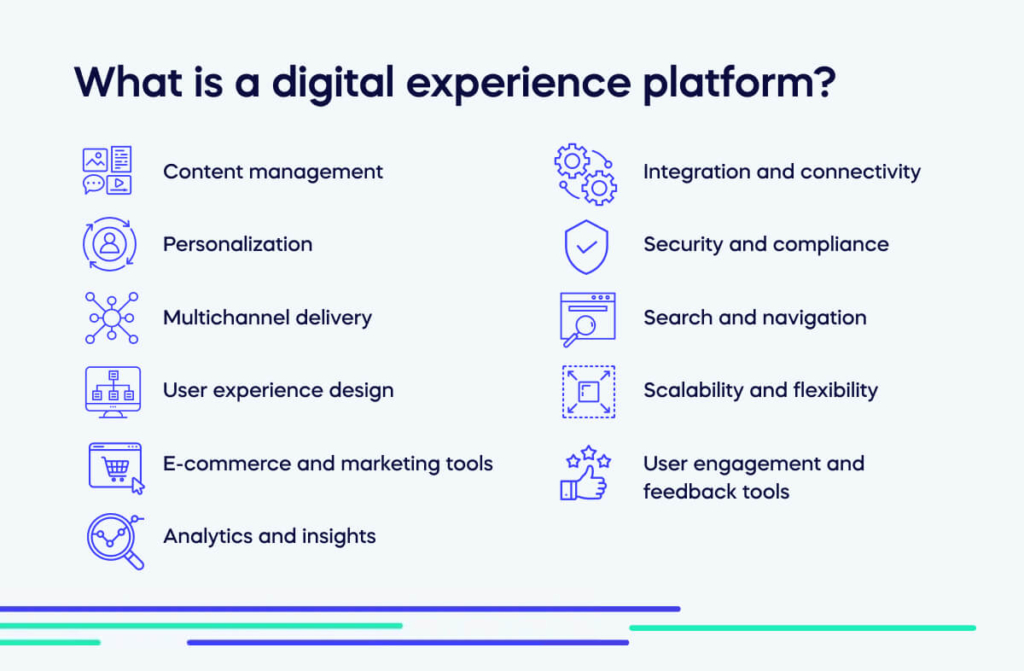 What is a digital experience platform?

Content management

Personalization

Multichannel delivery

User experience design

E-commerce and marketing tools

Analytics and insights

Integration and connectivity

Security and compliance

Search and navigation

Scalability and flexibility

User engagement and feedback tools